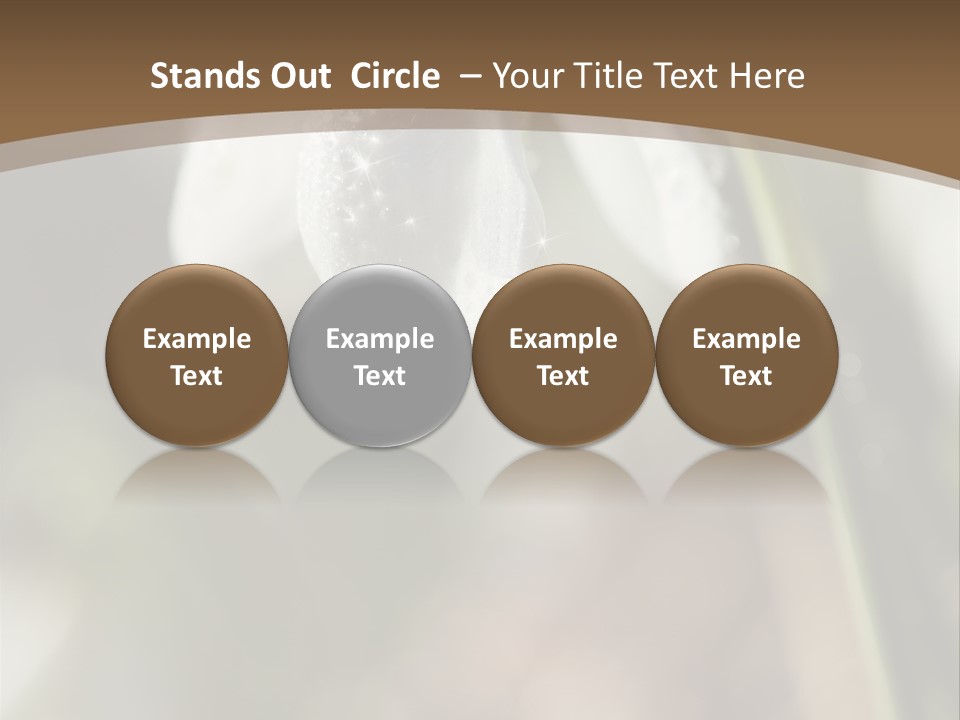 Stands Out Circle – Your Title Text Here

Example Text

Example Text

Example Text

Example Text